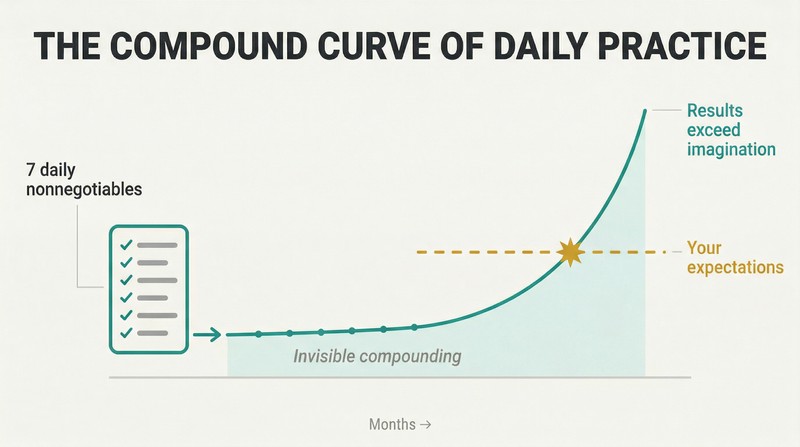 THE COMPOUND CURVE OF DAILY PRACTICE

7 daily nonnegotiables

Results exceed imagination

Your expectations

Invisible compounding

Months →